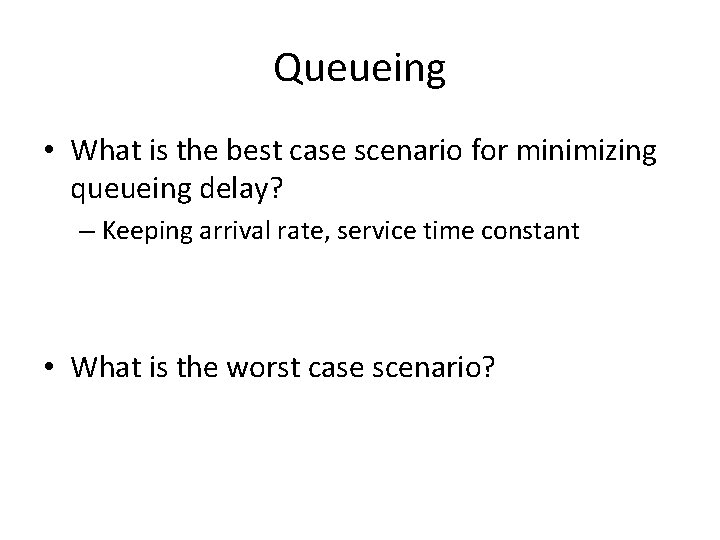 Queueing

• What is the best case scenario for minimizing queueing delay?
– Keeping arrival rate, service time constant

• What is the worst case scenario?